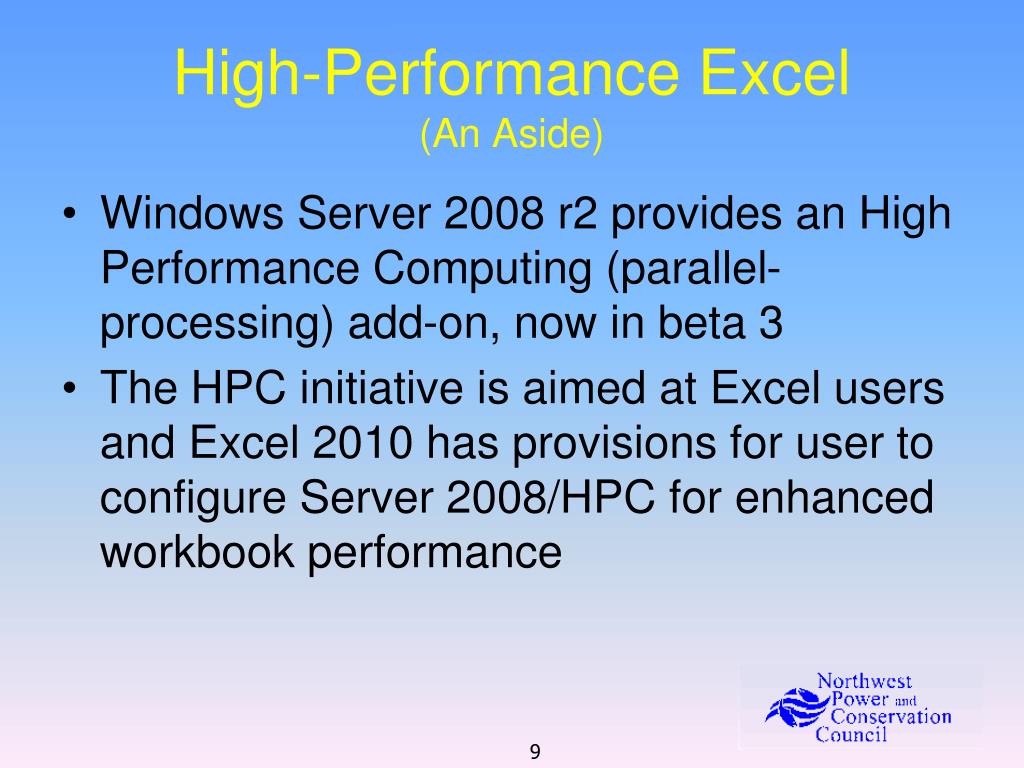 High-Performance Excel
(An Aside)

• Windows Server 2008 r2 provides an High Performance Computing (parallel-processing) add-on, now in beta 3

• The HPC initiative is aimed at Excel users and Excel 2010 has provisions for user to configure Server 2008/HPC for enhanced workbook performance

Northwest Power and Conservation Council

9